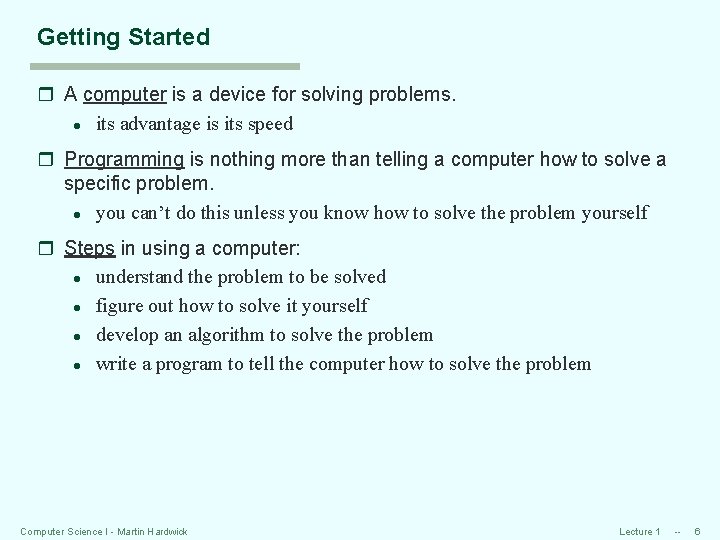 Getting Started

A computer is a device for solving problems.

- its advantage is its speed

Programming is nothing more than telling a computer how to solve a specific problem.

- you can't do this unless you know how to solve the problem yourself

Steps in using a computer:

- understand the problem to be solved
- figure out how to solve it yourself
- develop an algorithm to solve the problem
- write a program to tell the computer how to solve the problem

Computer Science I - Martin Hardwick

Lecture 1 -- 6